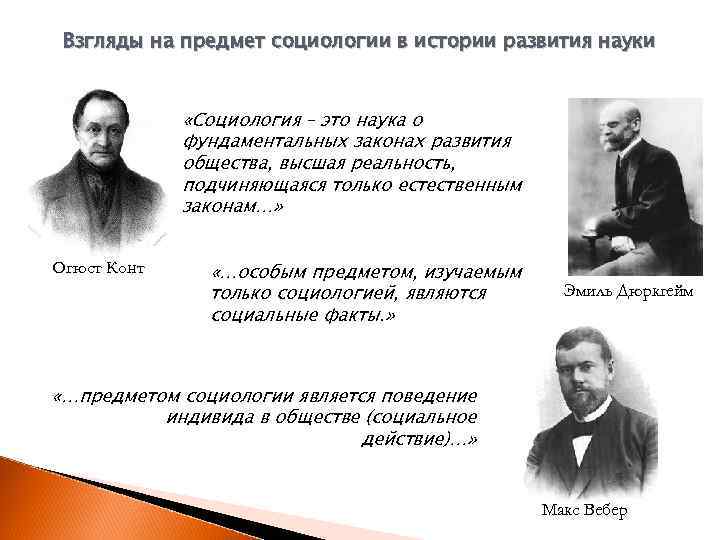 Взгляды на предмет социологии в истории развития науки

«Социология – это наука о фундаментальных законах развития общества, высшая реальность, подчиняющаяся только естественным законам...»

Огюст Конт

«...особым предметом, изучаемым только социологией, являются социальные факты.»

Эмиль Дюркгейм

«...предметом социологии является поведение индивида в обществе (социальное действие)...»

Макс Вебер